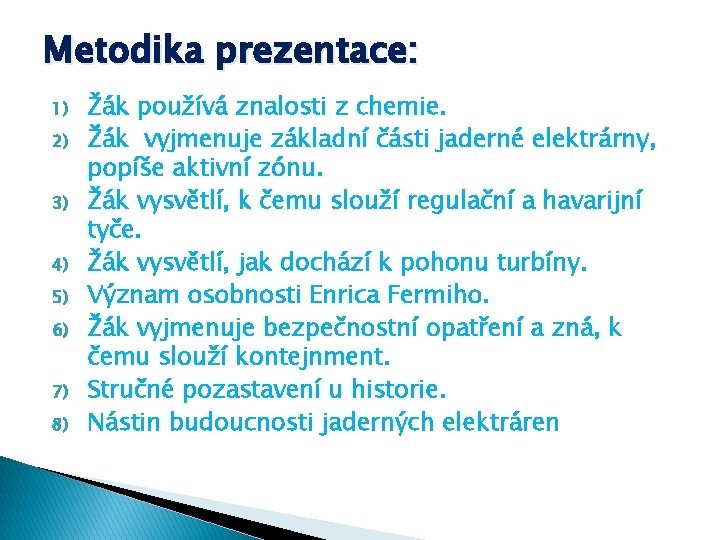 Metodika prezentace:

1) Žák používá znalosti z chemie.
2) Žák vyjmenuje základní části jaderné elektrárny, popíše aktivní zónu.
3) Žák vysvětlí, k čemu slouží regulační a havarijní tyče.
4) Žák vysvětlí, jak dochází k pohonu turbíny.
5) Význam osobnosti Enrica Fermiho.
6) Žák vyjmenuje bezpečnostní opatření a zná, k čemu slouží kontejnment.
7) Stručné pozastavení u historie.
8) Nástin budoucnosti jaderných elektráren